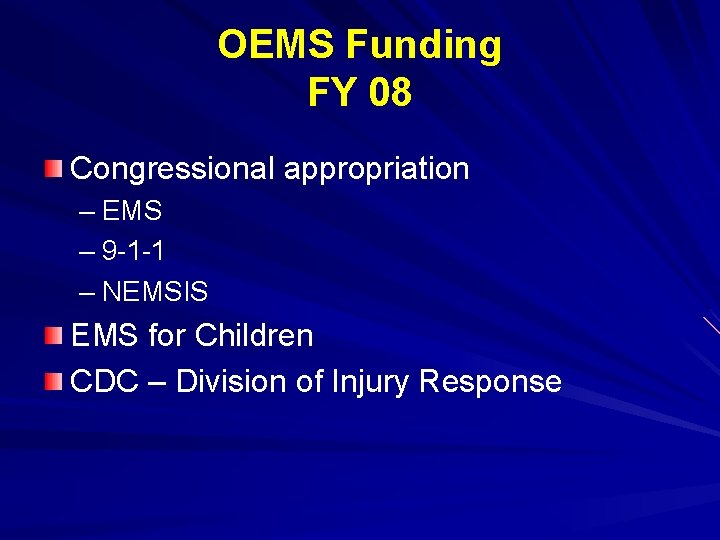 OEMS Funding
FY 08

Congressional appropriation
– EMS
– 9-1-1
– NEMSIS

EMS for Children

CDC – Division of Injury Response